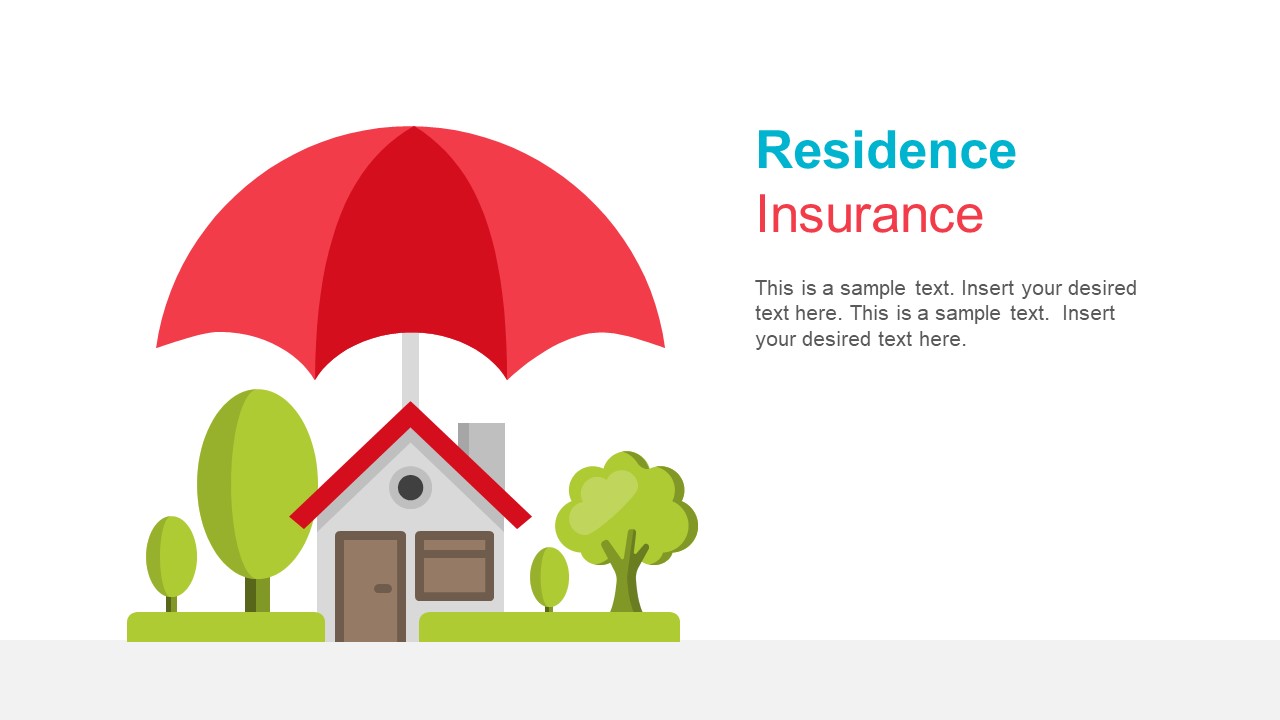 Residence
Insurance

This is a sample text. Insert your desired text here. This is a sample text. Insert your desired text here.